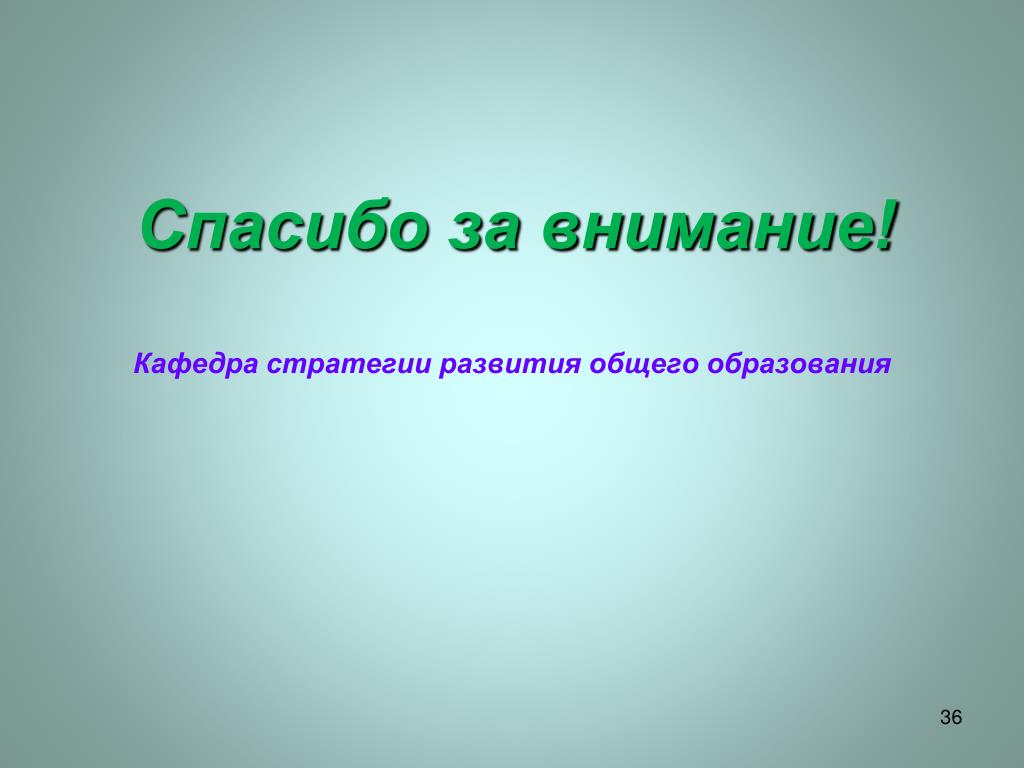 Спасибо за внимание!

Кафедра стратегии развития общего образования

36